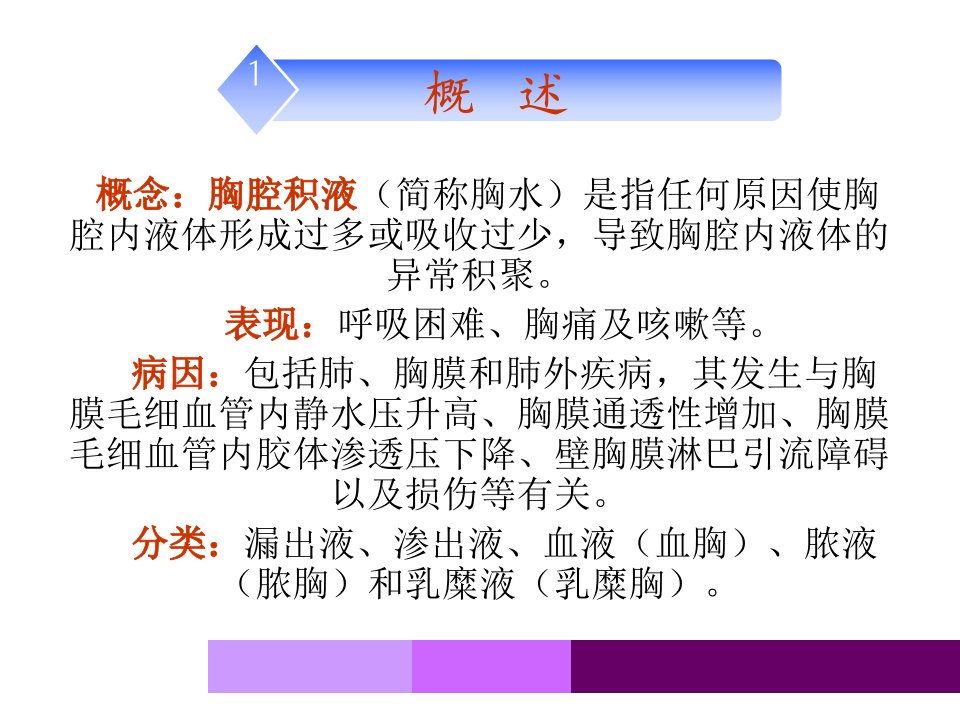 1

概 述

概念：胸腔积液（简称胸水）是指任何原因使胸腔内液体形成过多或吸收过少，导致胸腔内液体的异常积聚。

表现：呼吸困难、胸痛及咳嗽等。

病因：包括肺、胸膜和肺外疾病，其发生与胸膜毛细血管内静水压升高、胸膜通透性增加、胸膜毛细血管内胶体渗透压下降、壁胸膜淋巴引流障碍以及损伤等有关。

分类：漏出液、渗出液、血液（血胸）、脓液（脓胸）和乳糜液（乳糜胸）。